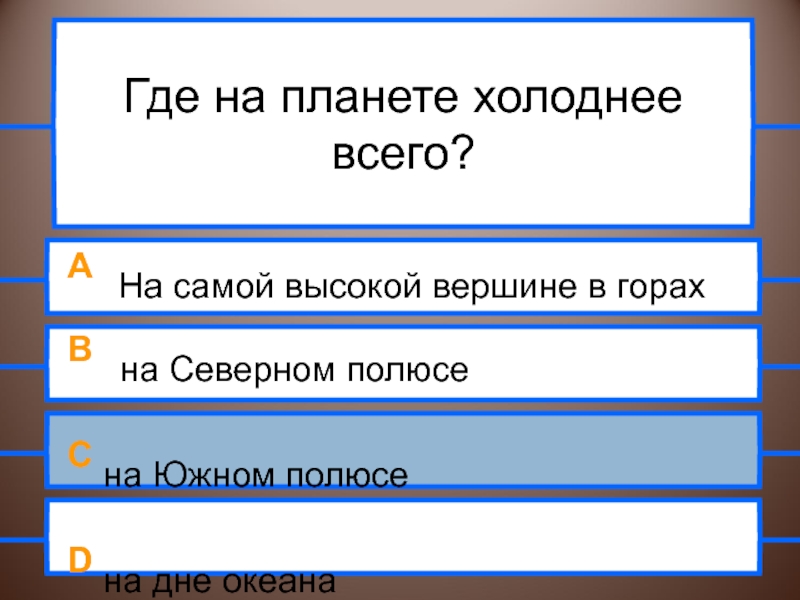 Где на планете холоднее всего?

A На самой высокой вершине в горах

B на Северном полюсе

C на Южном полюсе

D на дне океана